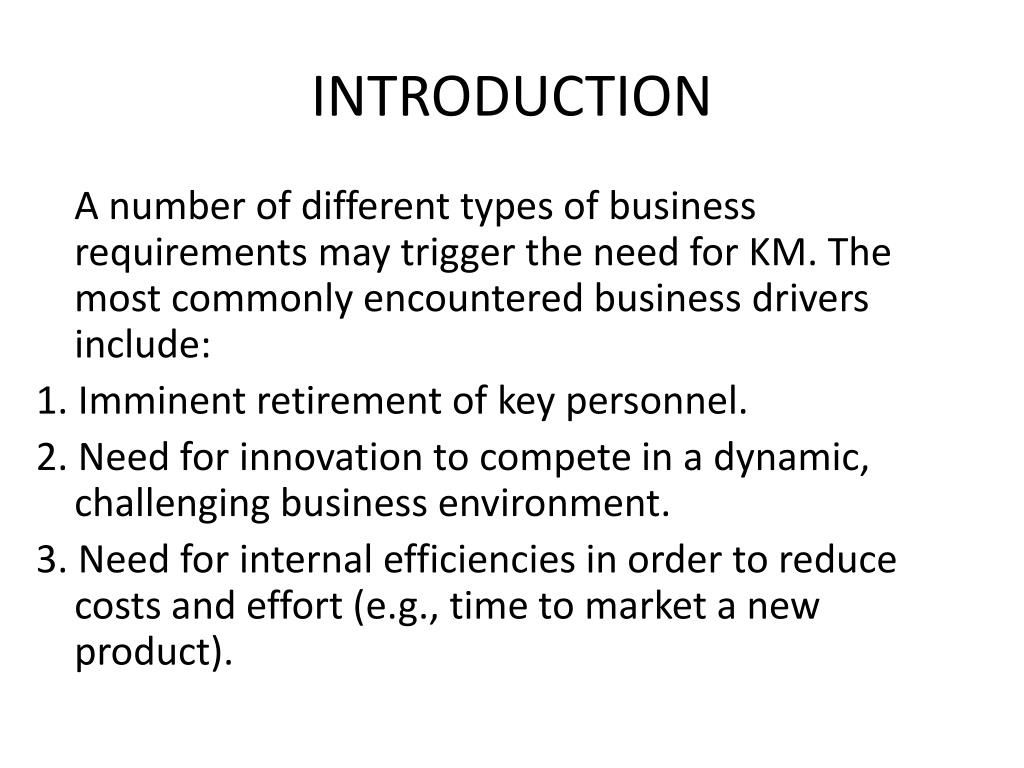 INTRODUCTION

A number of different types of business requirements may trigger the need for KM. The most commonly encountered business drivers include:

1. Imminent retirement of key personnel.

2. Need for innovation to compete in a dynamic, challenging business environment.

3. Need for internal efficiencies in order to reduce costs and effort (e.g., time to market a new product).